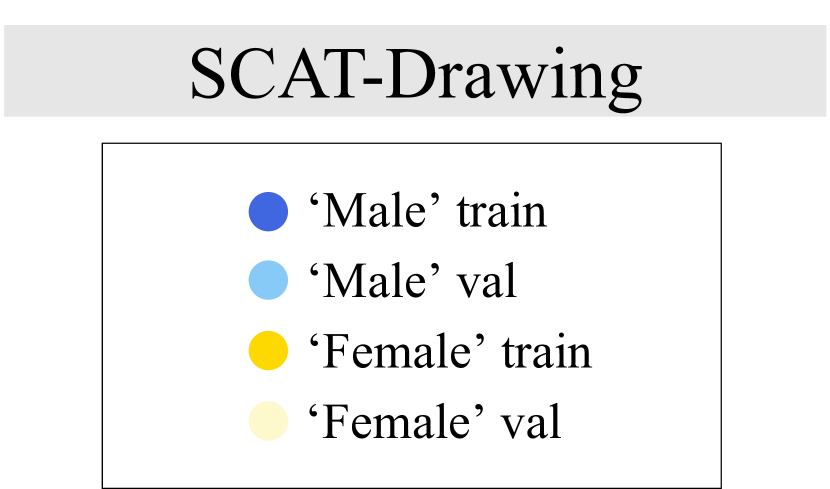 SCAT-Drawing

‘Male’ train
‘Male’ val
‘Female’ train
‘Female’ val